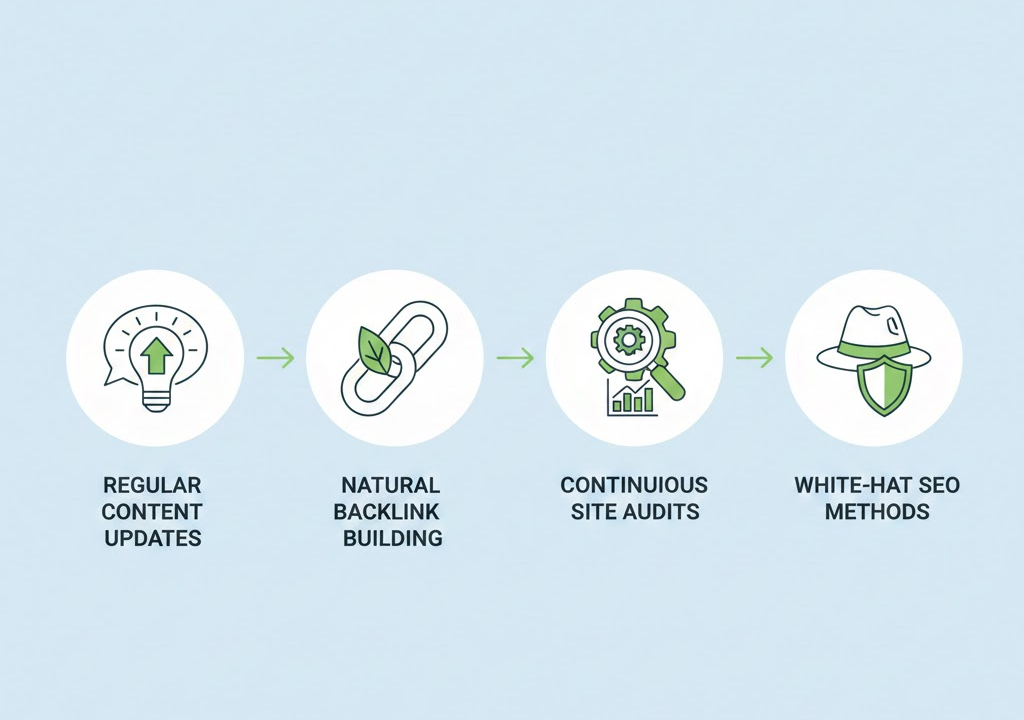 REGULAR CONTENT UPDATES

NATURAL BACKLINK BUILDING

CONTINUIOUS SITE AUDITS

WHITE-HAT SEO METHODS